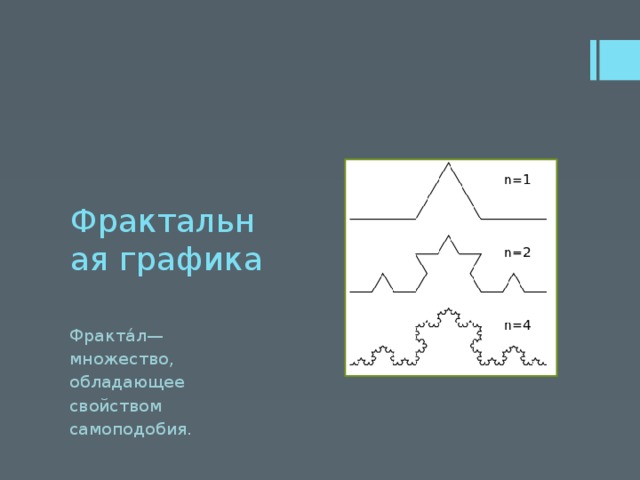 Фрактальная графика

Фракта́л— множество, обладающее свойством самоподобия.

n=1

n=2

n=4